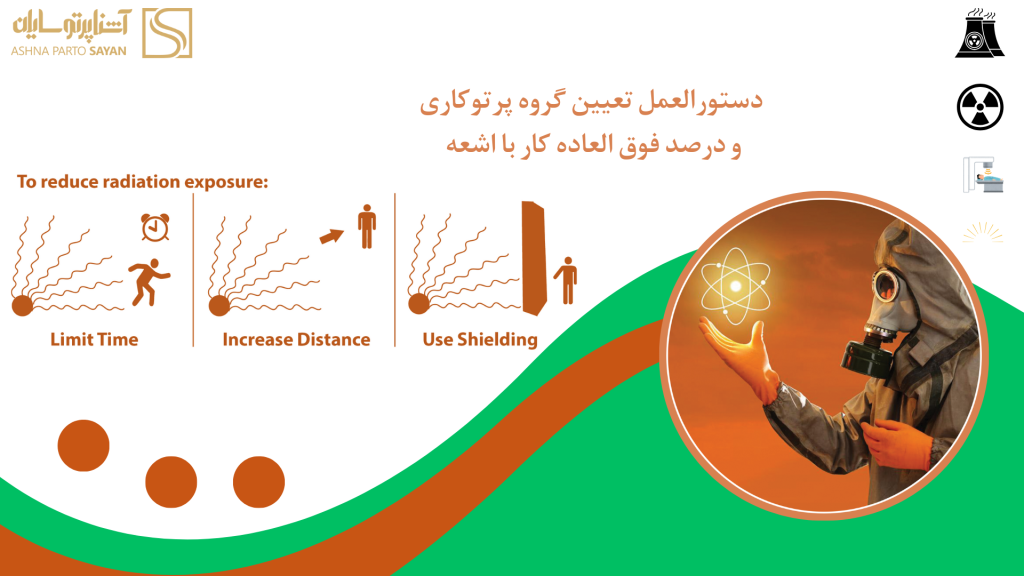 آشناپرتوسایان
ASHNA PARTO SAYAN

دستورالعمل تعیین گروه پرتوکاری
و درصد فوق العاده کار با اشعه

To reduce radiation exposure:

Limit Time

Increase Distance

Use Shielding